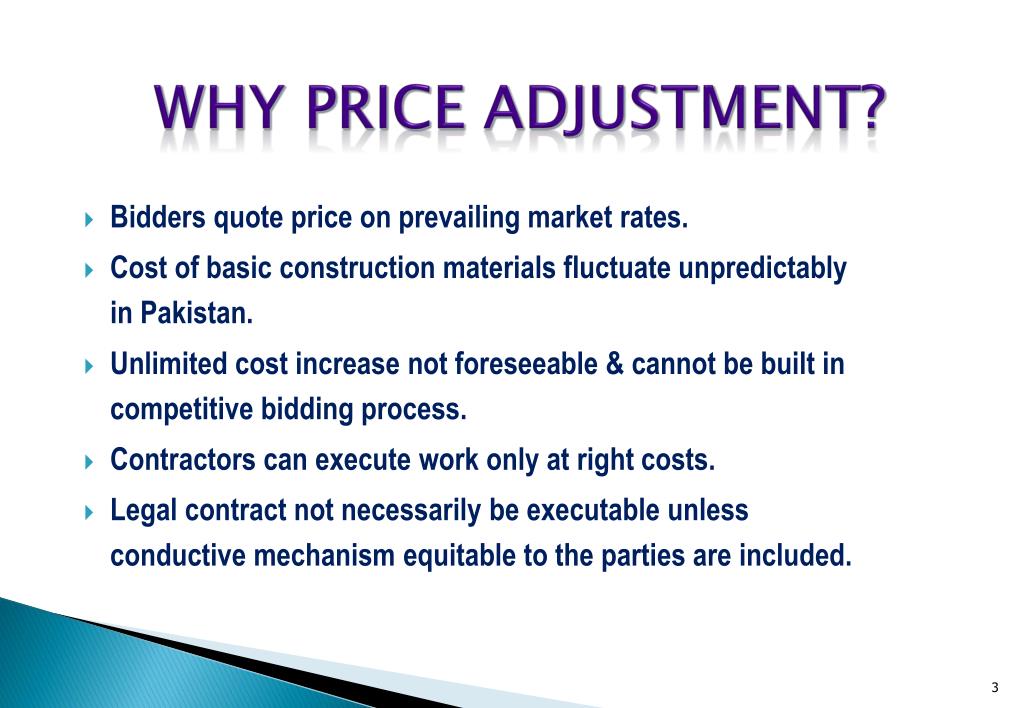 WHY PRICE ADJUSTMENT?

Bidders quote price on prevailing market rates.

Cost of basic construction materials fluctuate unpredictably in Pakistan.

Unlimited cost increase not foreseeable & cannot be built in competitive bidding process.

Contractors can execute work only at right costs.

Legal contract not necessarily be executable unless conductive mechanism equitable to the parties are included.

3